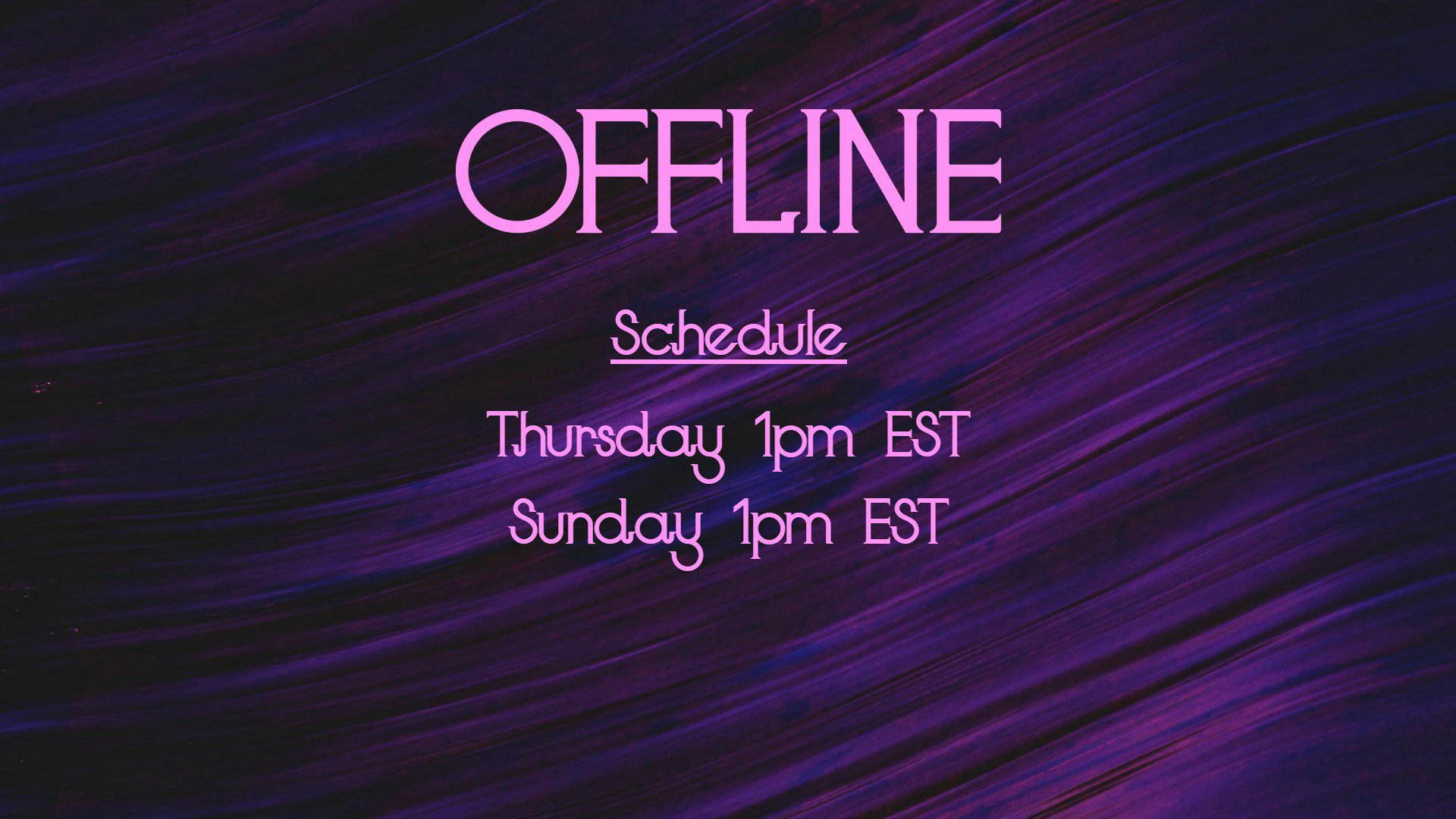 OFFLINE

Schedule

Thursday 1pm EST
Sunday 1pm EST